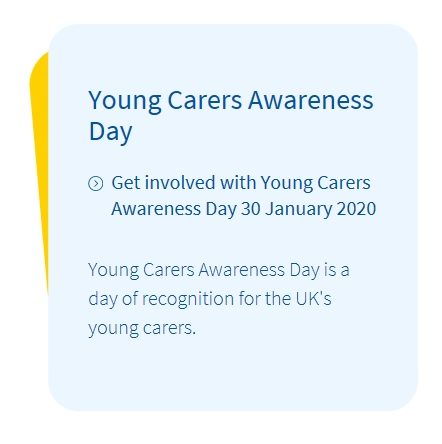 Young Carers Awareness Day

Get involved with Young Carers Awareness Day 30 January 2020

Young Carers Awareness Day is a day of recognition for the UK's young carers.